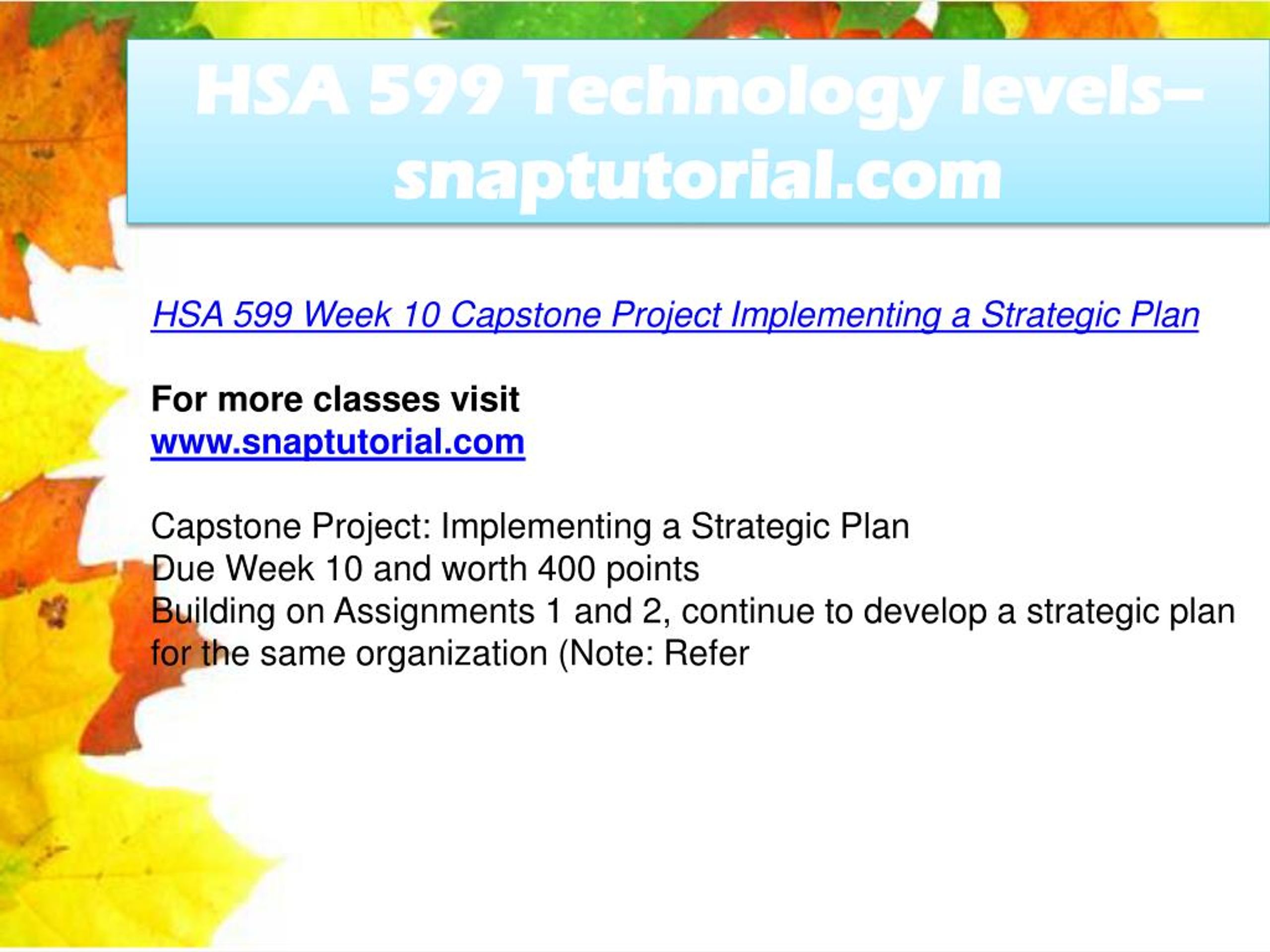 HSA 599 Technology levels–snaptutorial.com

HSA 599 Week 10 Capstone Project Implementing a Strategic Plan

For more classes visit
www.snaptutorial.com

Capstone Project: Implementing a Strategic Plan
Due Week 10 and worth 400 points
Building on Assignments 1 and 2, continue to develop a strategic plan for the same organization (Note: Refer